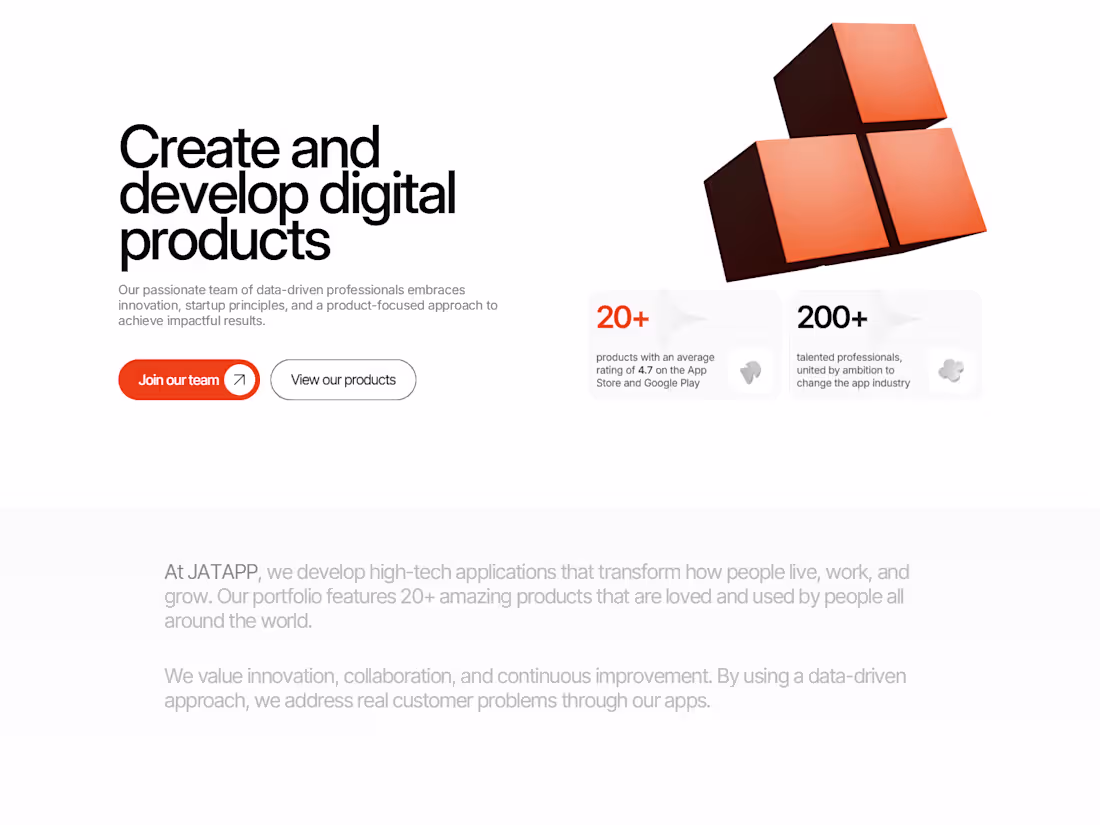 Create and develop digital products

Our passionate team of data-driven professionals embraces innovation, startup principles, and a product-focused approach to achieve impactful results.

Join our team

View our products

20+

products with an average rating of 4.7 on the App Store and Google Play

200+

talented professionals, united by ambition to change the app industry

At JATAPP, we develop high-tech applications that transform how people live, work, and grow. Our portfolio features 20+ amazing products that are loved and used by people all around the world.

We value innovation, collaboration, and continuous improvement. By using a data-driven approach, we address real customer problems through our apps.